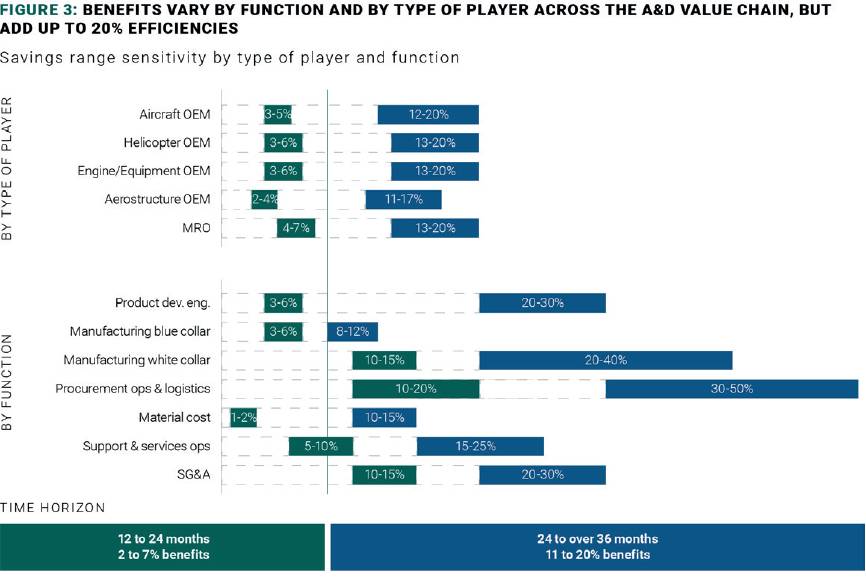 FIGURE 3: BENEFITS VARY BY FUNCTION AND BY TYPE OF PLAYER ACROSS THE A&D VALUE CHAIN, BUT ADD UP TO 20% EFFICIENCIES

Savings range sensitivity by type of player and function

BY TYPE OF PLAYER

Aircraft OEM 3-5% 12-20%

Helicopter OEM 3-6% 13-20%

Engine/Equipment OEM 3-6% 13-20%

Aerostructure OEM 2-4% 11-17%

MRO 4-7% 13-20%

BY FUNCTION

Product dev. eng. 3-6% 20-30%

Manufacturing blue collar 3-6% 8-12%

Manufacturing white collar 10-15% 20-40%

Procurement ops & logistics 10-20% 30-50%

Material cost 1-2% 10-15%

Support & services ops 5-10% 15-25%

SG&A 10-15% 20-30%

TIME HORIZON

12 to 24 months
2 to 7% benefits

24 to over 36 months
11 to 20% benefits